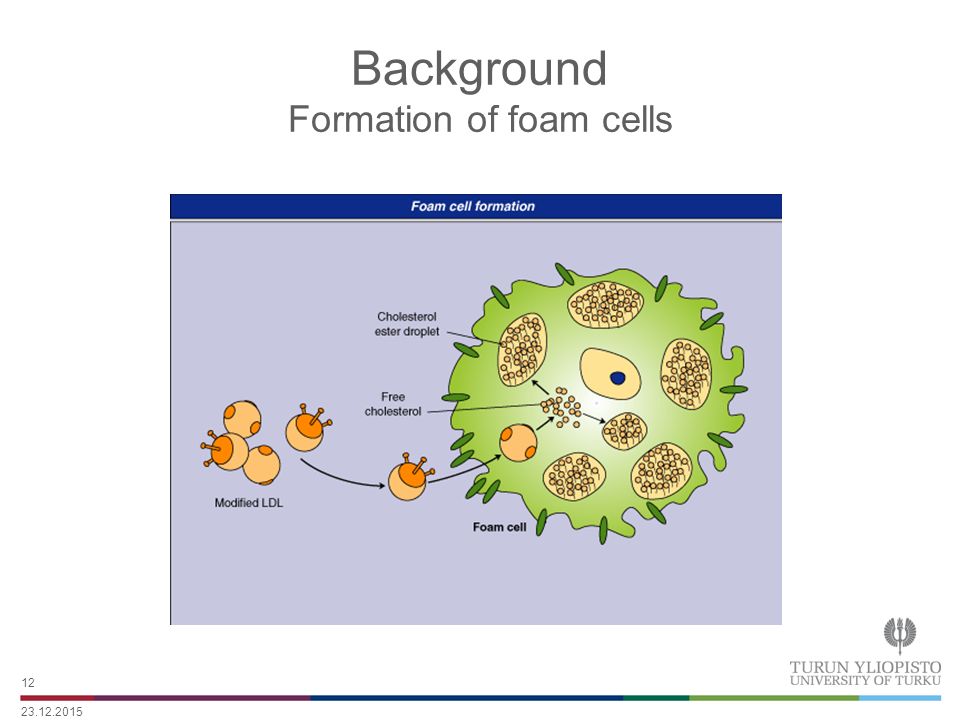 Background
Formation of foam cells

Foam cell formation

Cholesterol ester droplet

Free cholesterol

Modified LDL

Foam cell

12

23.12.2015

TURUN YLIOPISTO
UNIVERSITY OF TURKU